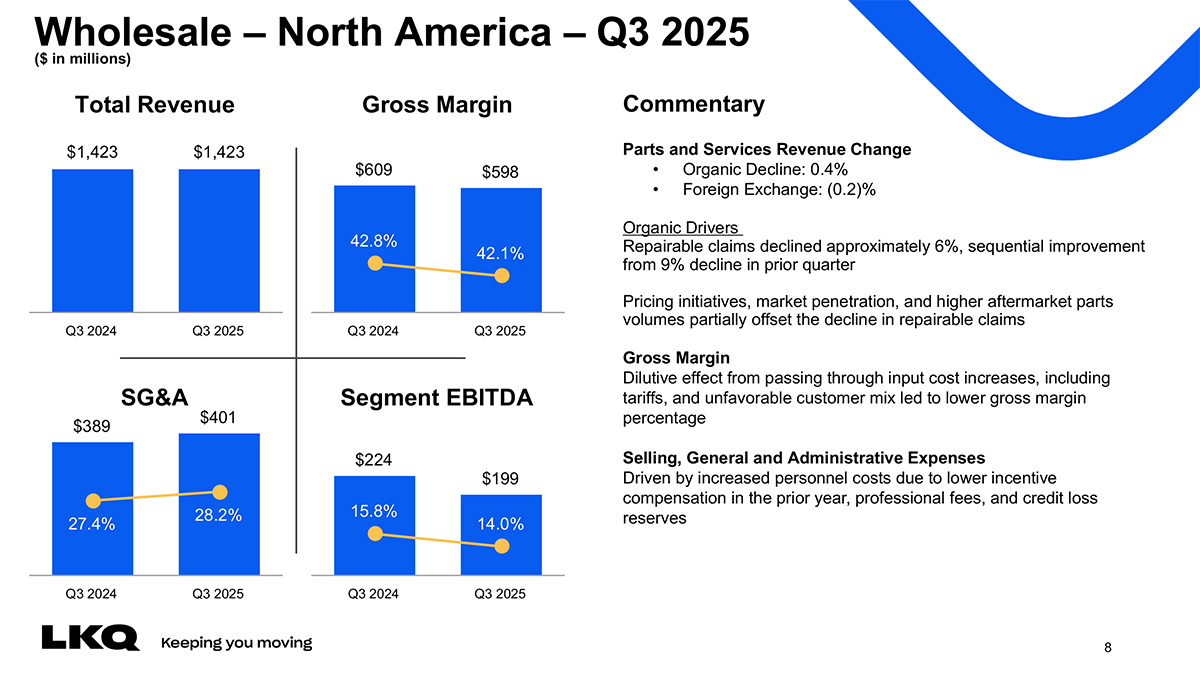 Wholesale – North America – Q3 2025
($ in millions)

Total Revenue

$1,423 $1,423

Q3 2024 Q3 2025

Gross Margin

$609 $598

42.8% 42.1%

Q3 2024 Q3 2025

SG&A

$389 $401

27.4% 28.2%

Q3 2024 Q3 2025

Segment EBITDA

$224 $199

15.8% 14.0%

Q3 2024 Q3 2025

Commentary

Parts and Services Revenue Change
• Organic Decline: 0.4%
• Foreign Exchange: (0.2)%

Organic Drivers
Repairable claims declined approximately 6%, sequential improvement from 9% decline in prior quarter

Pricing initiatives, market penetration, and higher aftermarket parts volumes partially offset the decline in repairable claims

Gross Margin
Dilutive effect from passing through input cost increases, including tariffs, and unfavorable customer mix led to lower gross margin percentage

Selling, General and Administrative Expenses
Driven by increased personnel costs due to lower incentive compensation in the prior year, professional fees, and credit loss reserves

LKQ Keeping you moving

8